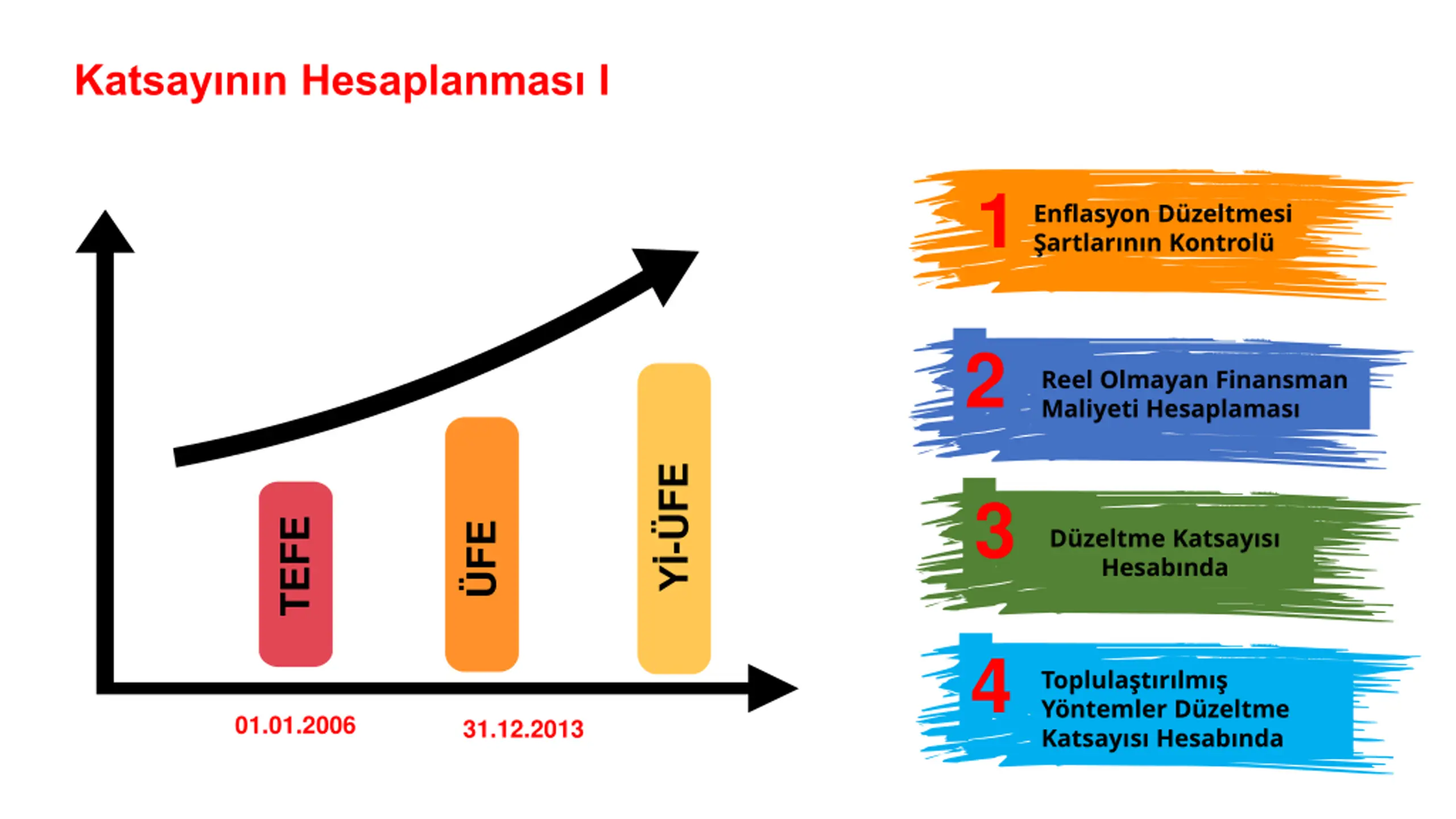 Katsayının Hesaplanması I

TEFE

ÜFE

Yİ-ÜFE

01.01.2006

31.12.2013

1 Enflasyon Düzeltmesi Şartlarının Kontrolü

2 Reel Olmayan Finansman Maliyeti Hesaplaması

3 Düzeltme Katsayısı Hesabında

4 Toplulaştırılmış Yöntemler Düzeltme Katsayısı Hesabında